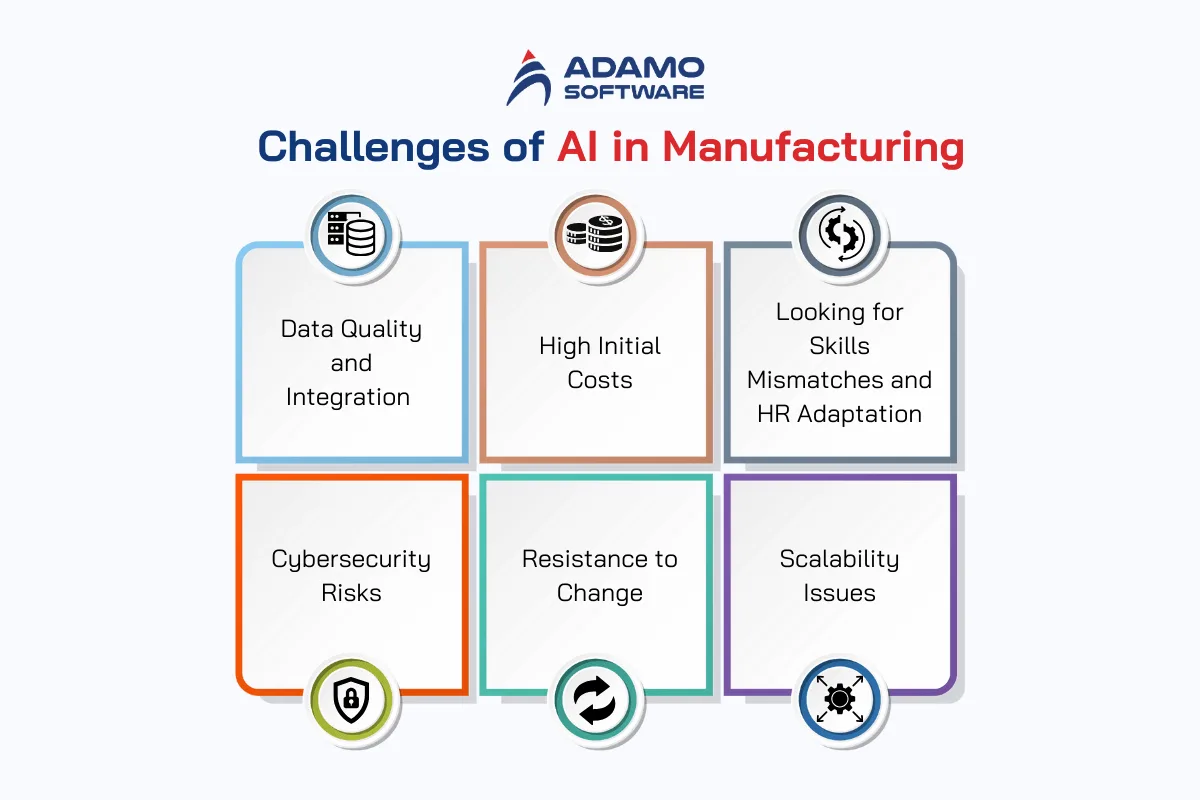 ADAMO SOFTWARE

Challenges of AI in Manufacturing

Data Quality and Integration

High Initial Costs

Looking for Skills Mismatches and HR Adaptation

Cybersecurity Risks

Resistance to Change

Scalability Issues